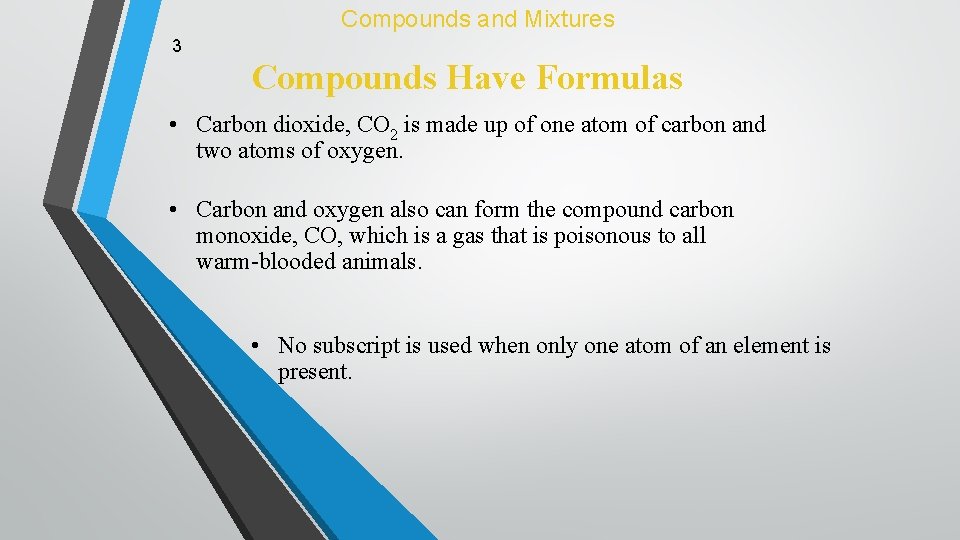 Compounds and Mixtures

3

Compounds Have Formulas

• Carbon dioxide, $CO_2$ is made up of one atom of carbon and two atoms of oxygen.

• Carbon and oxygen also can form the compound carbon monoxide, CO, which is a gas that is poisonous to all warm-blooded animals.

• No subscript is used when only one atom of an element is present.